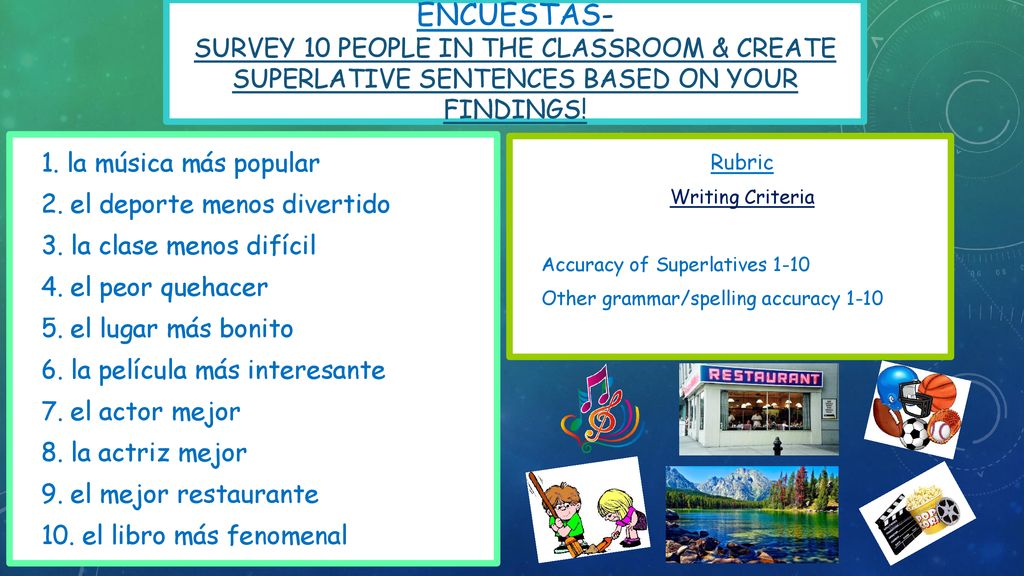 ENCUESTAS-
SURVEY 10 PEOPLE IN THE CLASSROOM & CREATE SUPERLATIVE SENTENCES BASED ON YOUR FINDINGS!

1. la música más popular
2. el deporte menos divertido
3. la clase menos difícil
4. el peor quehacer
5. el lugar más bonito
6. la película más interesante
7. el actor mejor
8. la actriz mejor
9. el mejor restaurante
10. el libro más fenomenal

Rubric
Writing Criteria

Accuracy of Superlatives 1-10
Other grammar/spelling accuracy 1-10

RESTAURANT

POP CORN